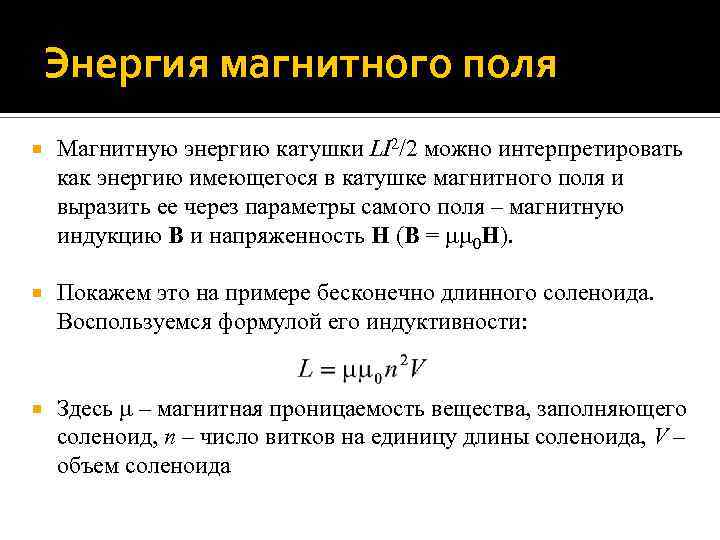 Энергия магнитного поля

Магнитную энергию катушки $LI^2/2$ можно интерпретировать как энергию имеющегося в катушке магнитного поля и выразить ее через параметры самого поля – магнитную индукцию **B** и напряженность **H** ($\mathbf{B} = \mu\mu_0\mathbf{H}$).

Покажем это на примере бесконечно длинного соленоида. Воспользуемся формулой его индуктивности:

$L = \mu\mu_0 n^2 V$

Здесь $\mu$ – магнитная проницаемость вещества, заполняющего соленоид, $n$ – число витков на единицу длины соленоида, $V$ – объем соленоида